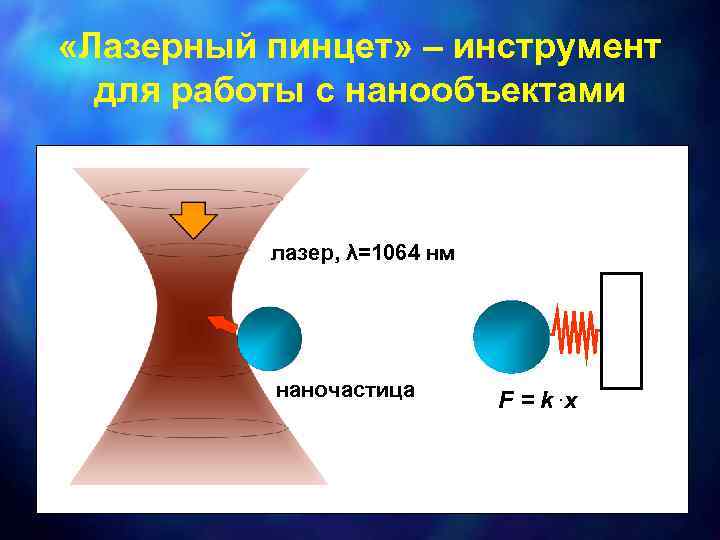 «Лазерный пинцет» – инструмент для работы с нанообъектами

лазер, $\lambda$=1064 нм

наночастица

$F = k \cdot x$